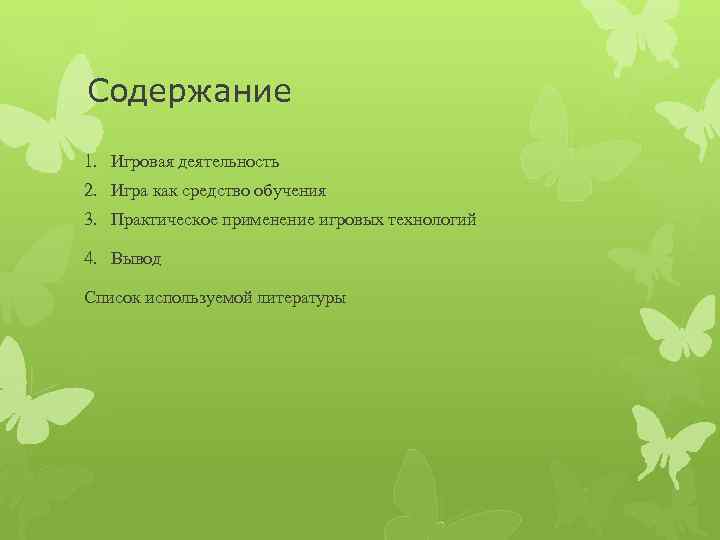 Содержание

1. Игровая деятельность
2. Игра как средство обучения
3. Практическое применение игровых технологий
4. Вывод

Список используемой литературы